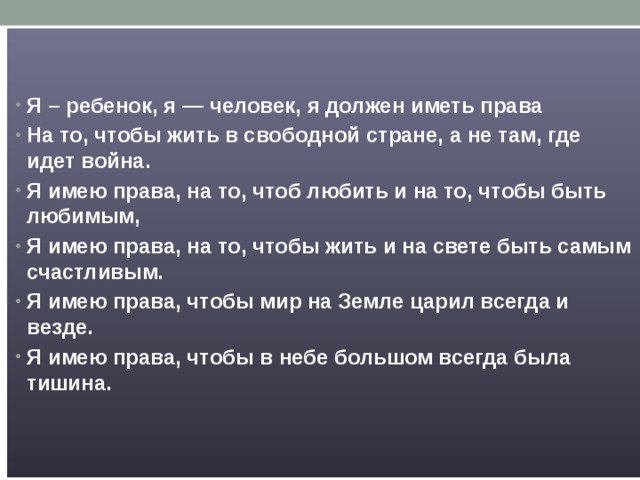 • Я – ребенок, я — человек, я должен иметь права
• На то, чтобы жить в свободной стране, а не там, где идет война.
• Я имею права, на то, чтоб любить и на то, чтобы быть любимым,
• Я имею права, на то, чтобы жить и на свете быть самым счастливым.
• Я имею права, чтобы мир на Земле царил всегда и везде.
• Я имею права, чтобы в небе большом всегда была тишина.